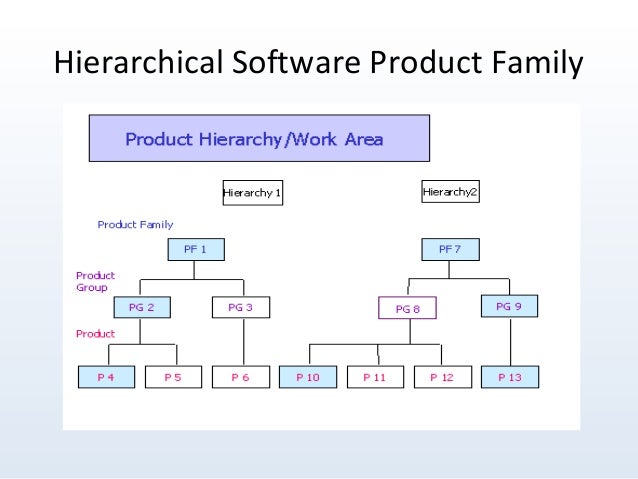 Hierarchical Software Product Family

Product Hierarchy/Work Area

Hierarchy 1

Hierarchy2

Product Family

PF 1

PF 7

Product Group

PG 2

PG 3

PG 8

PG 9

Product

P 4

P 5

P 6

P 10

P 11

P 12

P 13